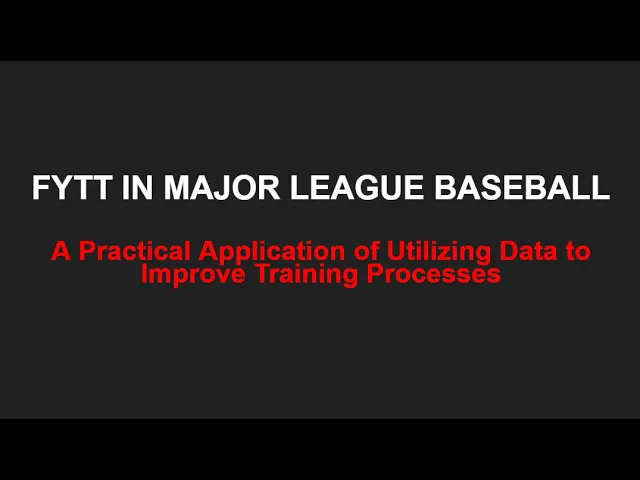 FYTT IN MAJOR LEAGUE BASEBALL

A Practical Application of Utilizing Data to Improve Training Processes